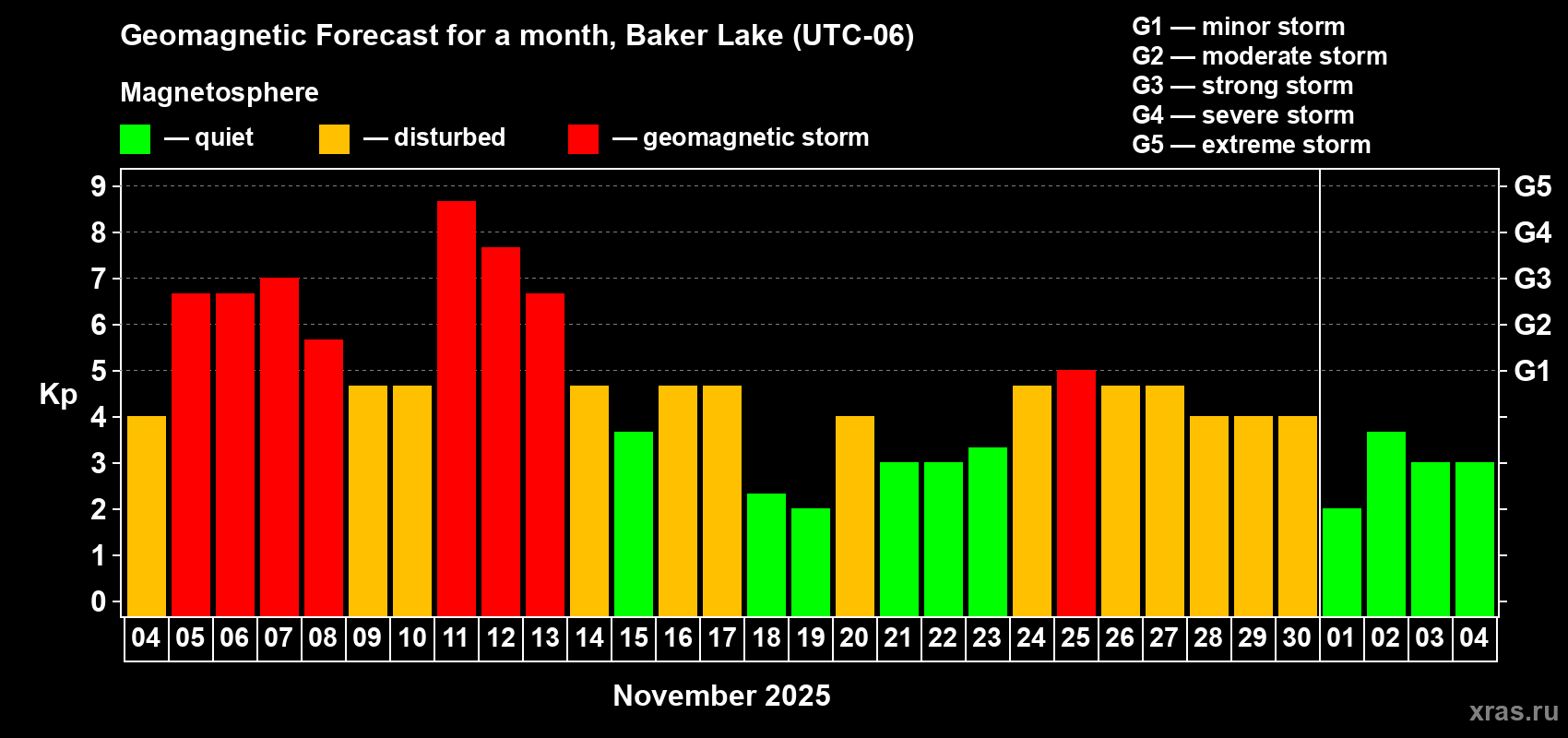 Geomagnetic Forecast for a month, Baker Lake (UTC-06)

Magnetosphere

— quiet — disturbed — geomagnetic storm

G1 — minor storm
G2 — moderate storm
G3 — strong storm
G4 — severe storm
G5 — extreme storm

Kp

9
8
7
6
5
4
3
2
1
0

G5
G4
G3
G2
G1

04 05 06 07 08 09 10 11 12 13 14 15 16 17 18 19 20 21 22 23 24 25 26 27 28 29 30 01 02 03 04

November 2025

xras.ru